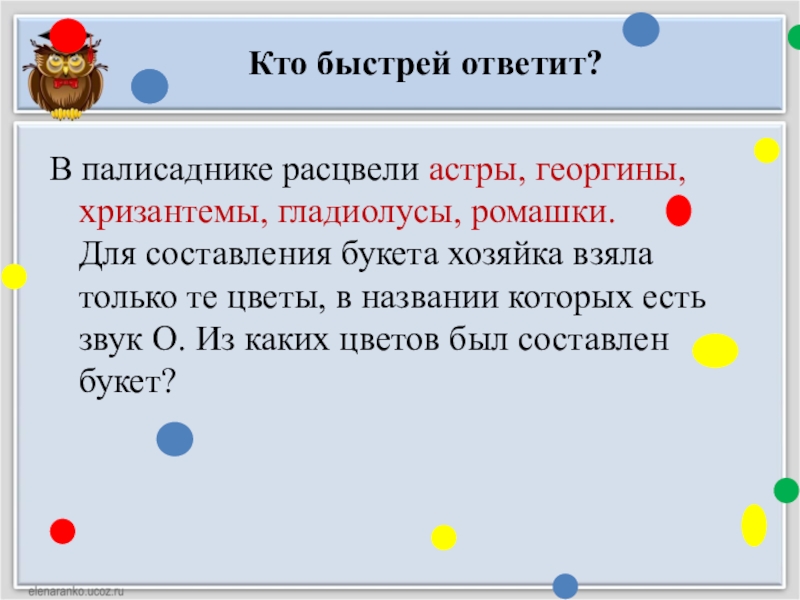 Кто быстрей ответит?

В палисаднике расцвели астры, георгины, хризантемы, гладиолусы, ромашки. Для составления букета хозяйка взяла только те цветы, в названии которых есть звук О. Из каких цветов был составлен букет?

elenaranko.ucoz.ru